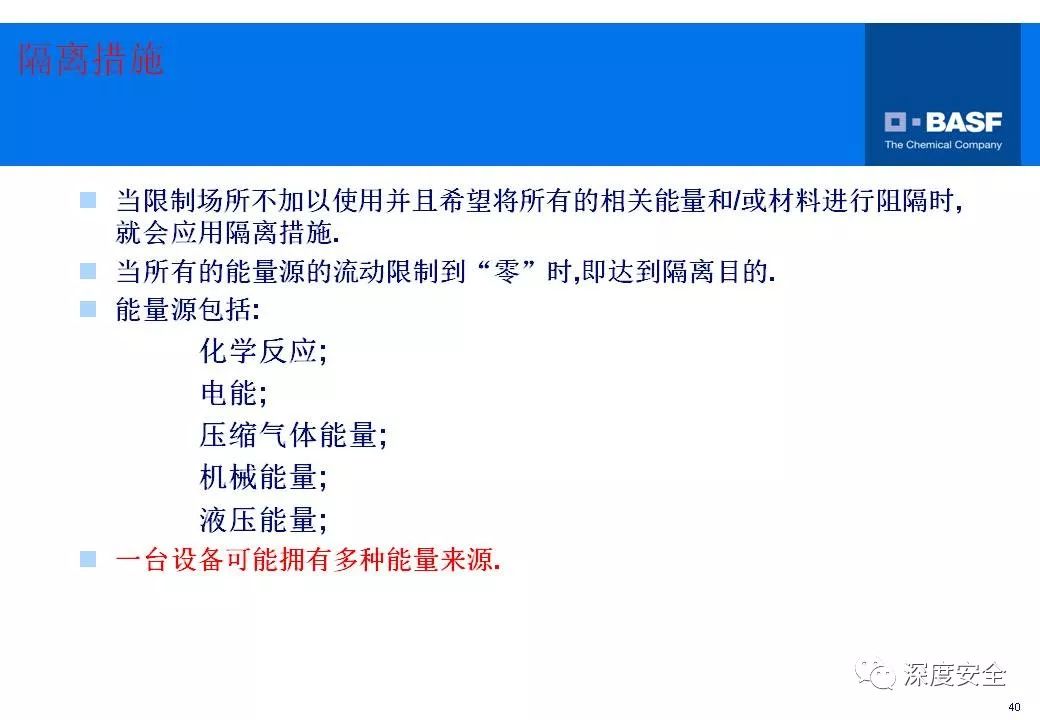 隔离措施

BASF
The Chemical Company

当限制场所不加以使用并且希望将所有的相关能量和/或材料进行阻隔时,就会应用隔离措施.

当所有的能量源的流动限制到“零”时,即达到隔离目的.

能量源包括:

化学反应;

电能;

压缩气体能量;

机械能量;

液压能量;

一台设备可能拥有多种能量来源.

深度安全

40